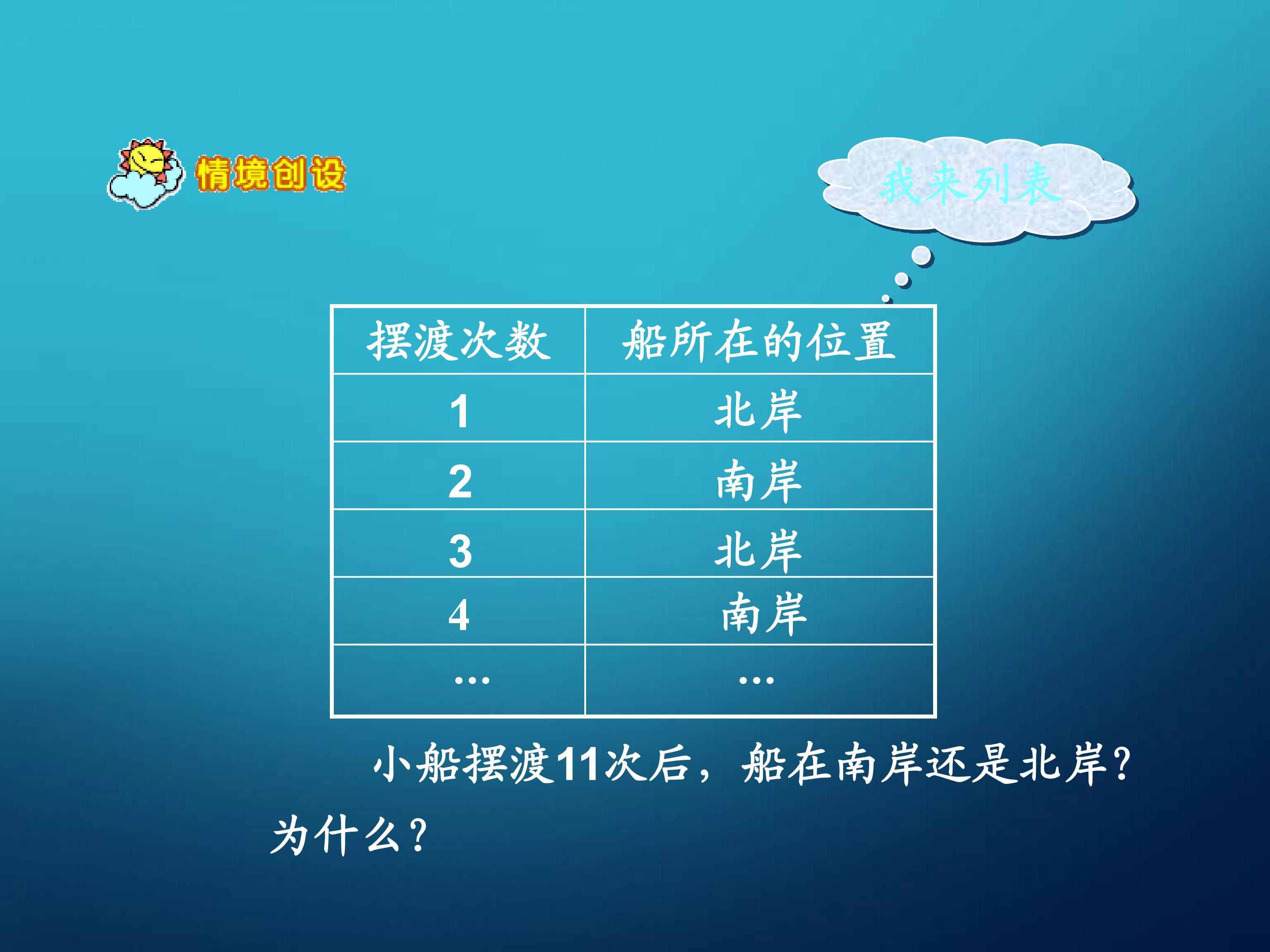 情境创设

我来列表

| 摆渡次数 | 船所在的位置 |
|---|---|
| 1 | 北岸 |
| 2 | 南岸 |
| 3 | 北岸 |
| 4 | 南岸 |
| … | … |

小船摆渡11次后，船在南岸还是北岸？为什么？